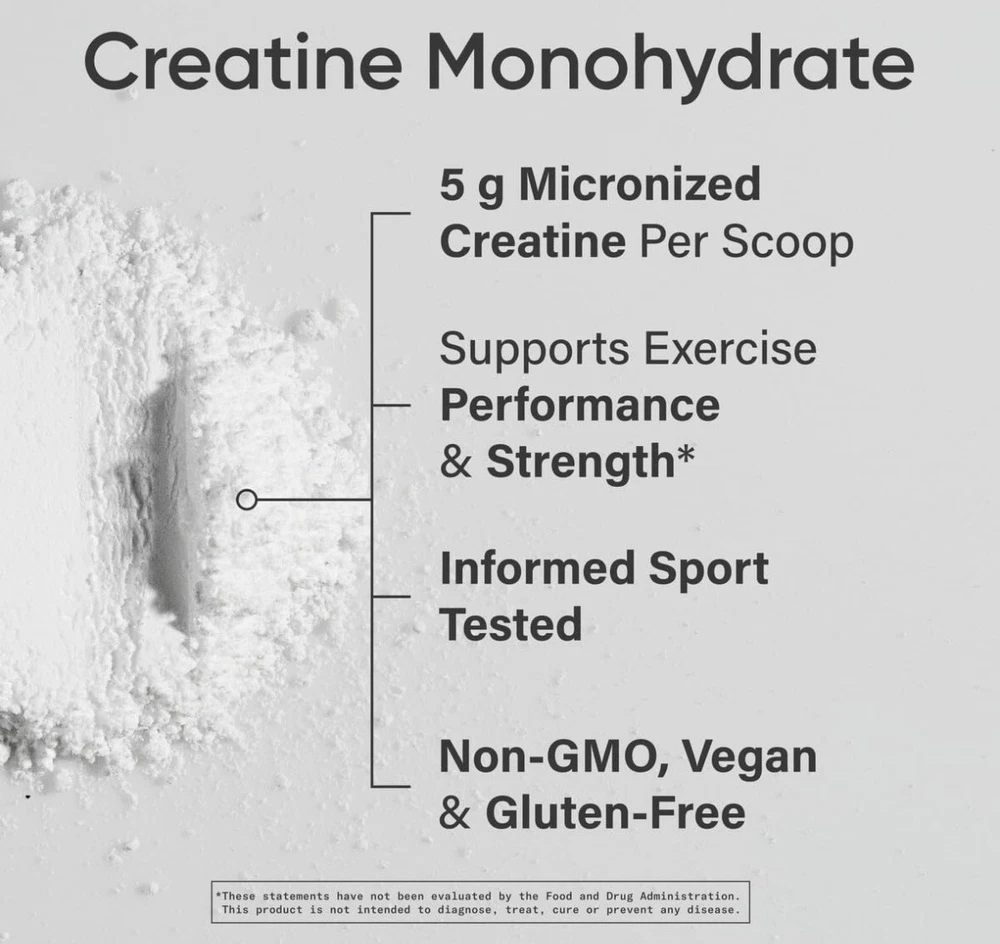 Creatine Monohydrate

5 g Micronized Creatine Per Scoop

Supports Exercise Performance & Strength*

Informed Sport Tested

Non-GMO, Vegan & Gluten-Free

*These statements have not been evaluated by the Food and Drug Administration. This product is not intended to diagnose, treat, cure or prevent any disease.